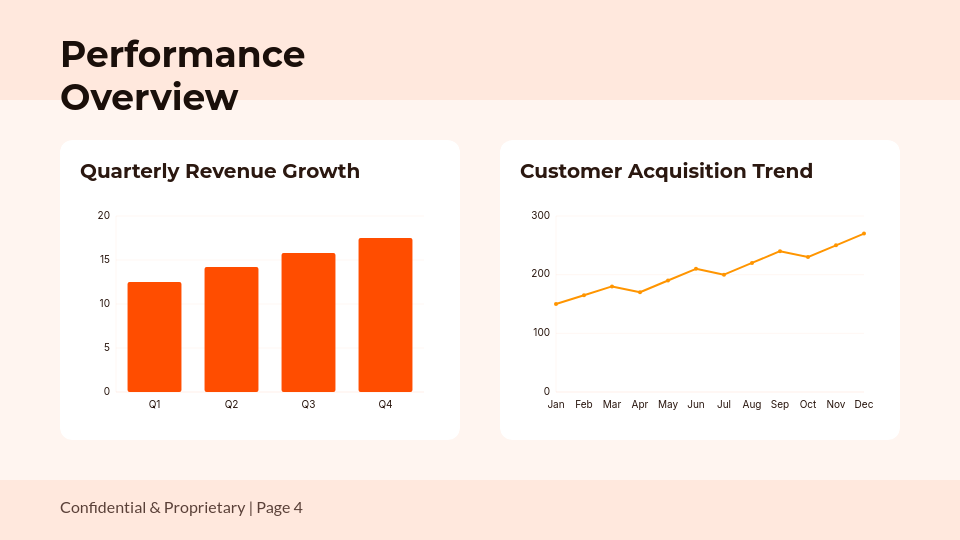 Performance Overview

Quarterly Revenue Growth

20
15
10
5
0
Q1
Q2
Q3
Q4

Customer Acquisition Trend

300
200
100
0
Jan
Feb
Mar
Apr
May
Jun
Jul
Aug
Sep
Oct
Nov
Dec

Confidential & Proprietary | Page 4